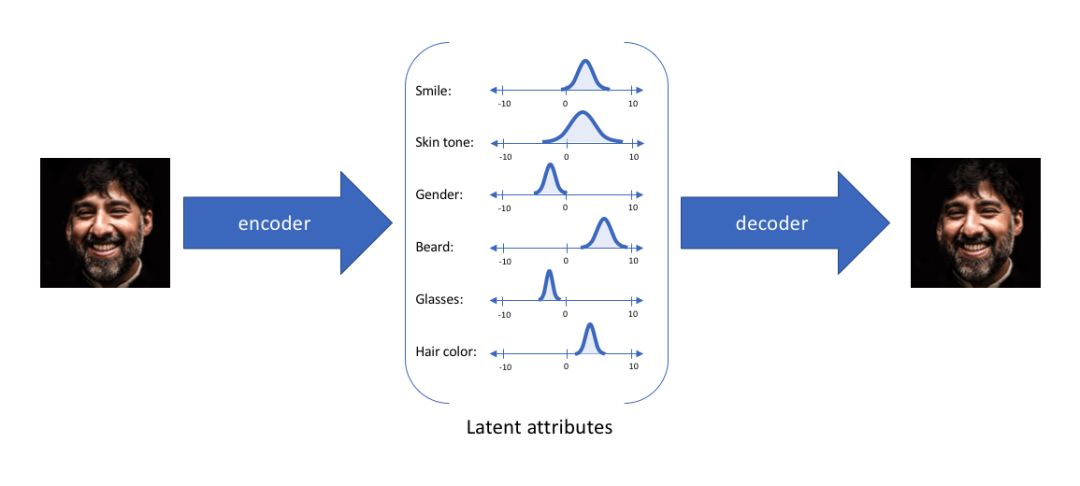 encoder

Smile:
-10 0 10

Skin tone:
-10 0 10

Gender:
-10 0 10

Beard:
-10 0 10

Glasses:
-10 0 10

Hair color:
-10 0 10

Latent attributes

decoder